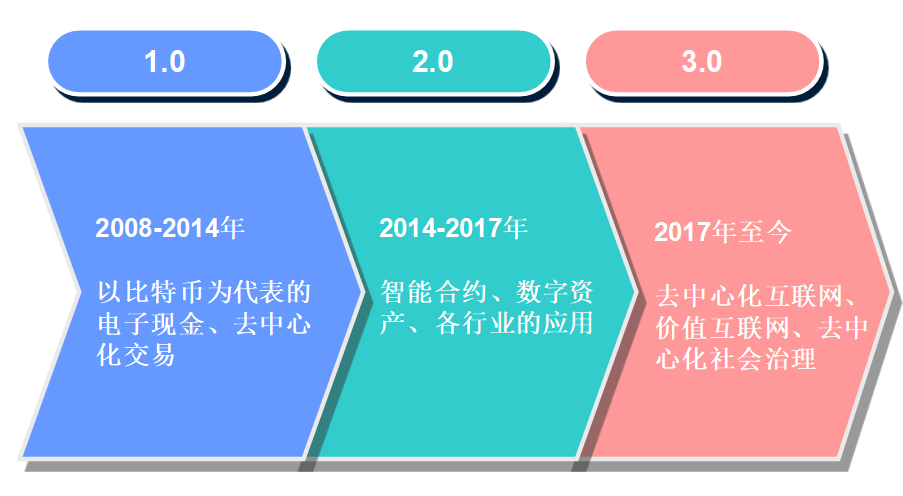 1.0

2.0

3.0

2008-2014年

以比特币为代表的电子现金、去中心化交易

2014-2017年

智能合约、数字资产、各行业的应用

2017年至今

去中心化互联网、价值互联网、去中心化社会治理